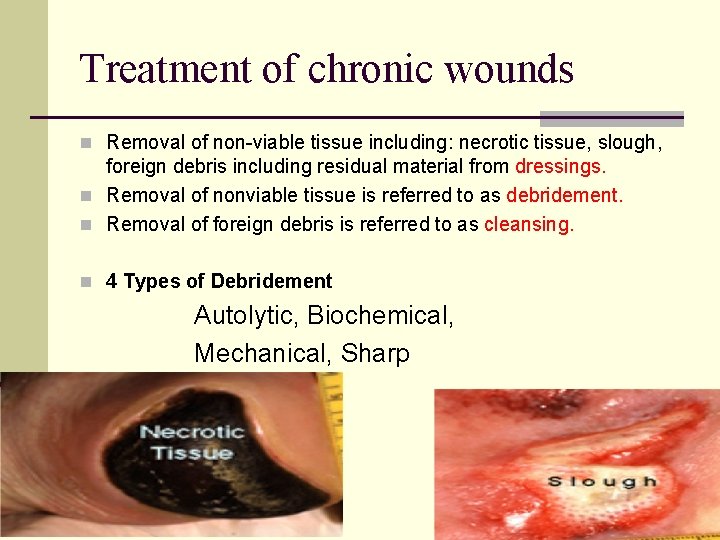 Treatment of chronic wounds

Removal of non-viable tissue including: necrotic tissue, slough, foreign debris including residual material from dressings.

Removal of nonviable tissue is referred to as debridement.

Removal of foreign debris is referred to as cleansing.

4 Types of Debridement

Autolytic, Biochemical,

Mechanical, Sharp

Necrotic Tissue

Slough